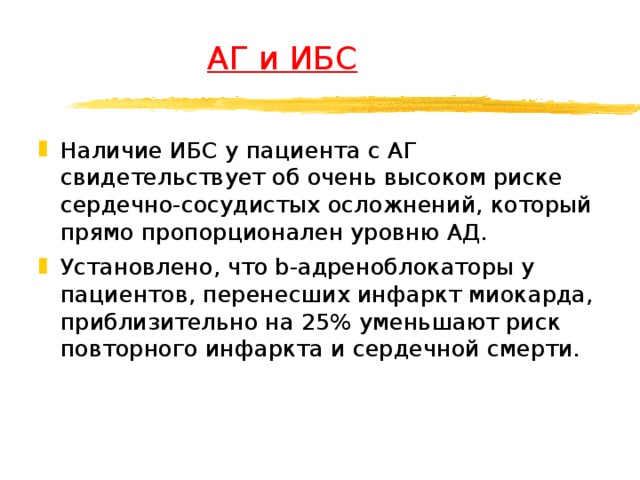 АГ и ИБС

Наличие ИБС у пациента с АГ свидетельствует об очень высоком риске сердечно-сосудистых осложнений, который прямо пропорционален уровню АД.

Установлено, что b-адреноблокаторы у пациентов, перенесших инфаркт миокарда, приблизительно на 25% уменьшают риск повторного инфаркта и сердечной смерти.